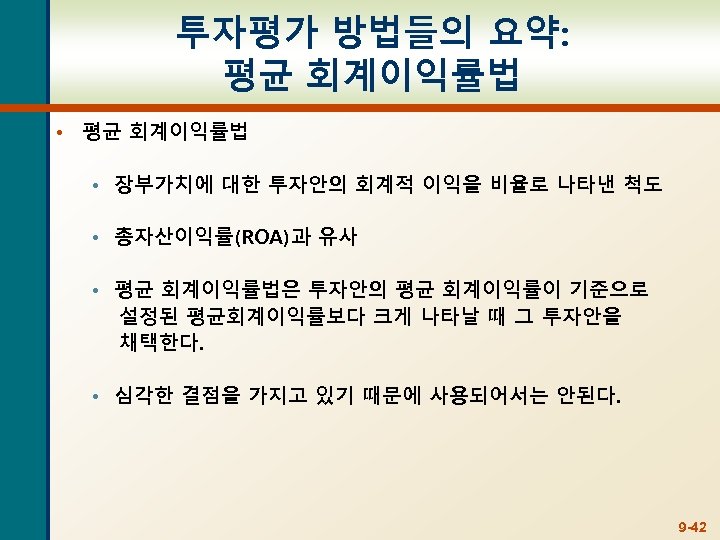 투자평가 방법들의 요약:
평균 회계이익률법

• 평균 회계이익률법

• 장부가치에 대한 투자안의 회계적 이익을 비율로 나타낸 척도

• 총자산이익률(ROA)과 유사

• 평균 회계이익률법은 투자안의 평균 회계이익률이 기준으로 설정된 평균회계이익률보다 크게 나타날 때 그 투자안을 채택한다.

• 심각한 결점을 가지고 있기 때문에 사용되어서는 안된다.

9-42